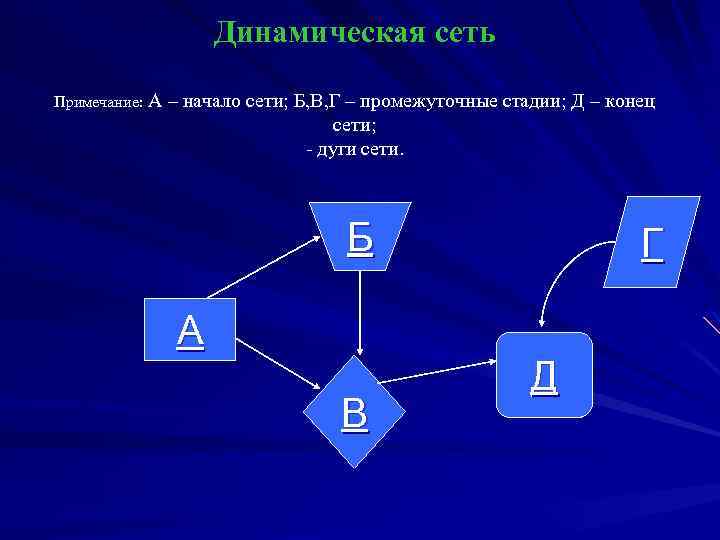 Динамическая сеть

Примечание: А – начало сети; Б,В,Г – промежуточные стадии; Д – конец сети;
- дуги сети.

Б

Г

А

Д

В